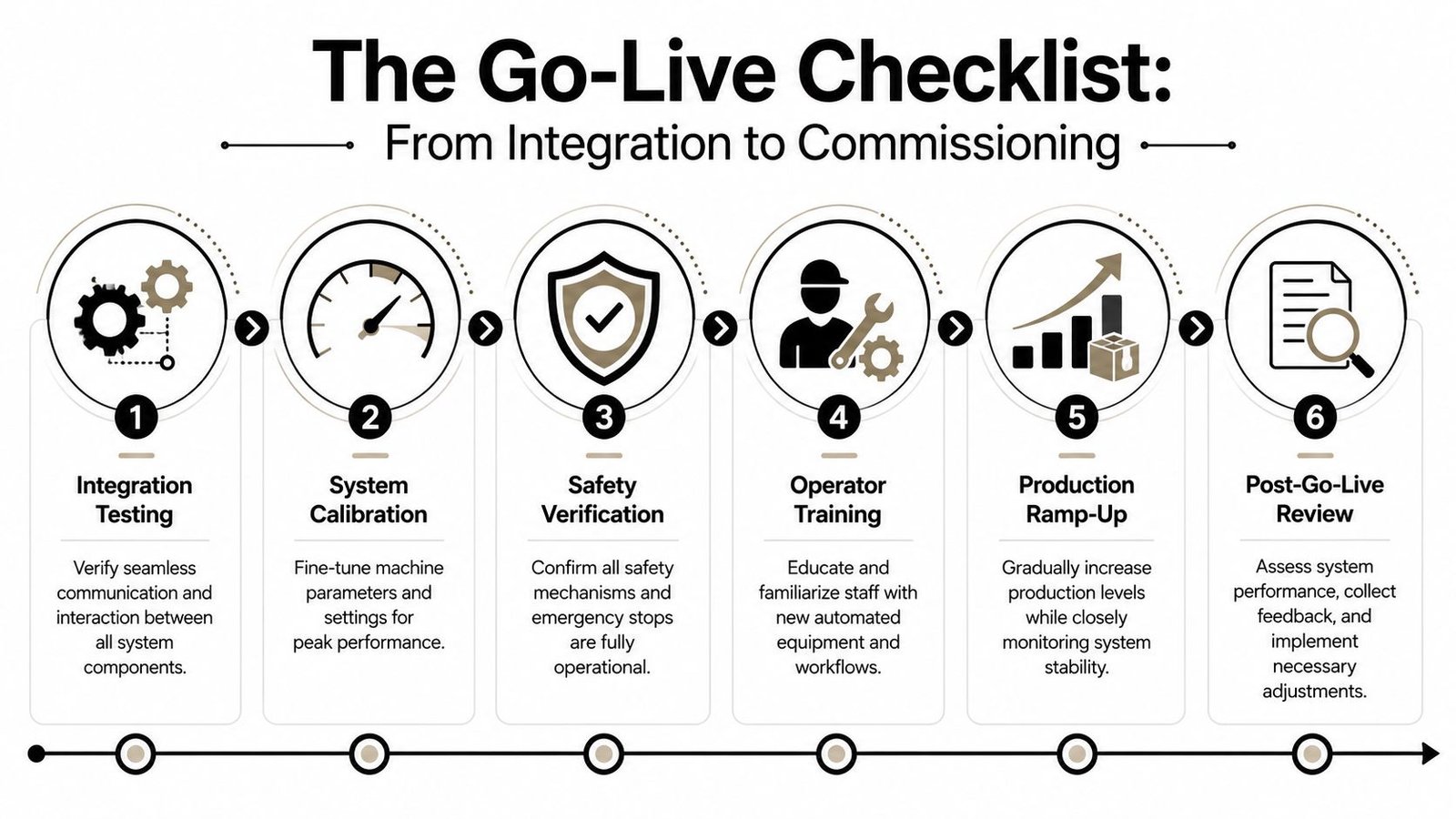 The Go-Live Checklist:
From Integration to Commissioning

1
Integration Testing
Verify seamless communication and interaction between all system components.

2
System Calibration
Fine-tune machine parameters and settings for peak performance.

3
Safety Verification
Confirm all safety mechanisms and emergency stops are fully operational.

4
Operator Training
Educate and familiarize staff with new automated equipment and workflows.

5
Production Ramp-Up
Gradually increase production levels while closely monitoring system stability.

6
Post-Go-Live Review
Assess system performance, collect feedback, and implement necessary adjustments.